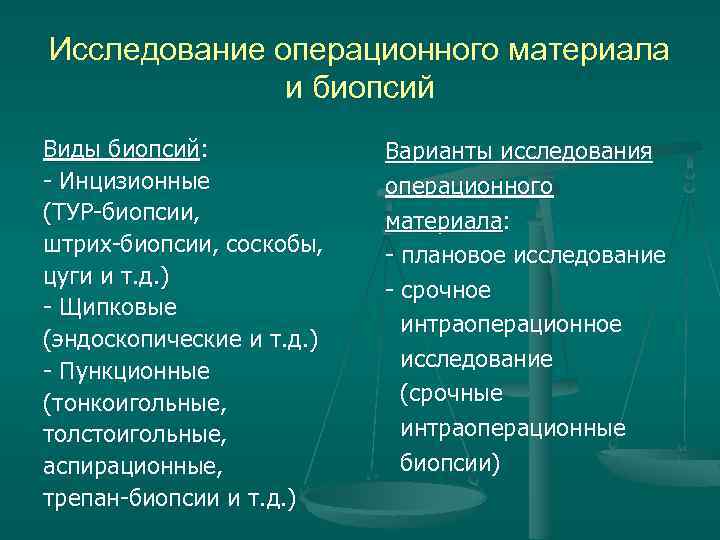 Исследование операционного материала и биопсий

Виды биопсий:
- Инцизионные (ТУР-биопсии, штрих-биопсии, соскобы, цуги и т.д.)
- Щипковые (эндоскопические и т.д.)
- Пункционные (тонкоигольные, толстоигольные, аспирационные, трепан-биопсии и т.д.)

Варианты исследования операционного материала:
- плановое исследование
- срочное интраоперационное исследование (срочные интраоперационные биопсии)